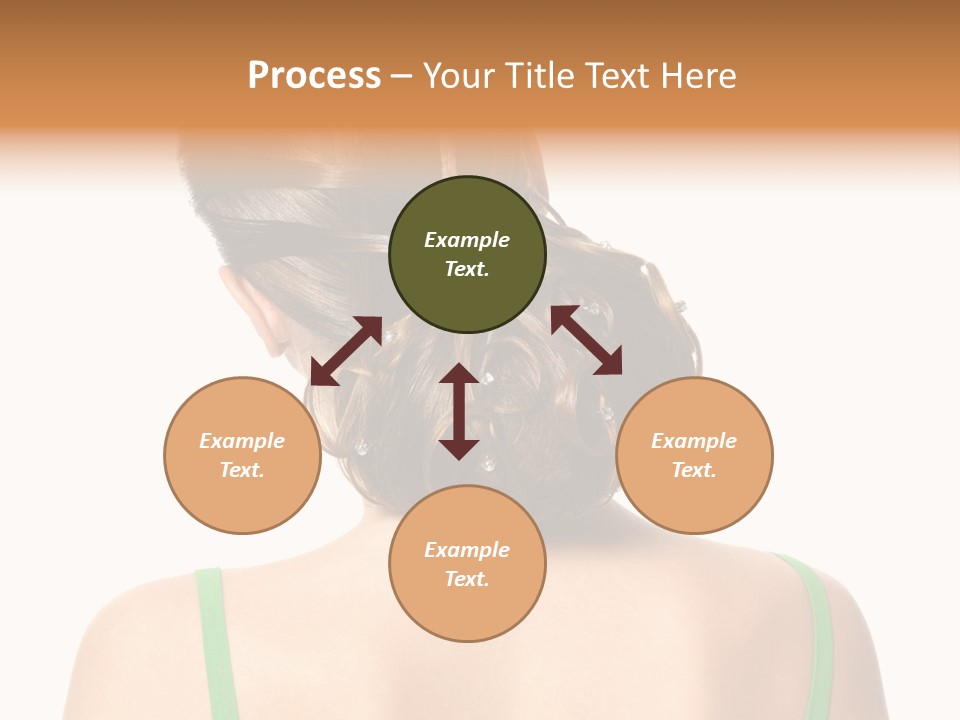 Process – Your Title Text Here

Example Text.

Example Text.

Example Text.

Example Text.